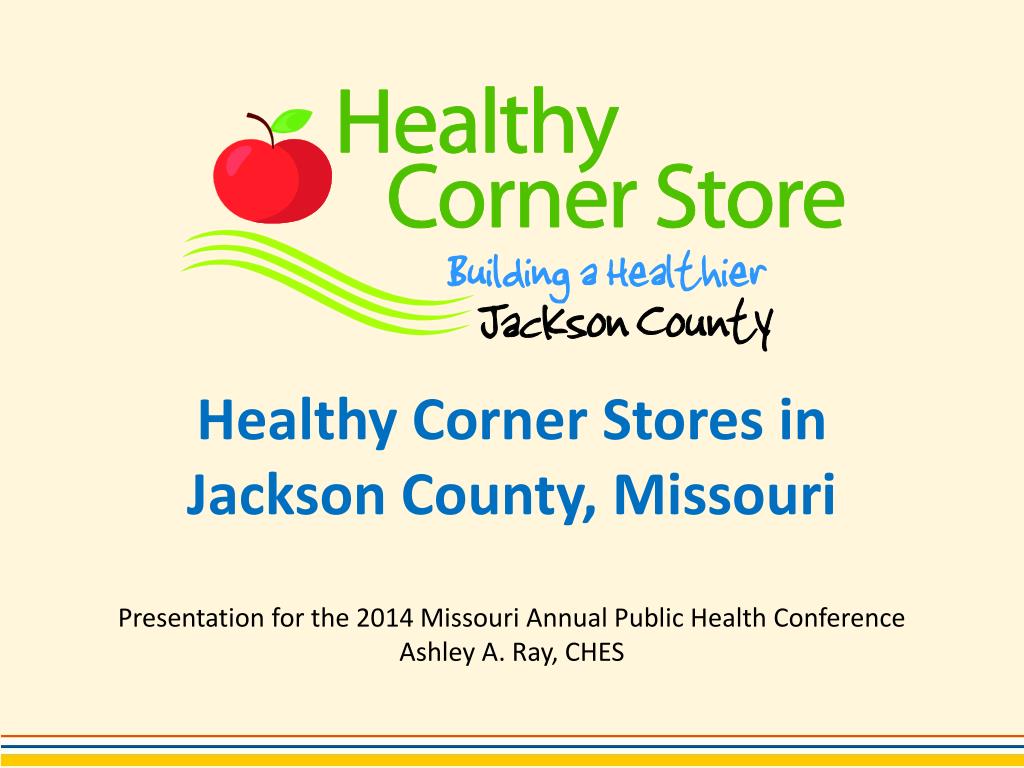 Healthy Corner Store
Building a Healthier Jackson County

Healthy Corner Stores in Jackson County, Missouri

Presentation for the 2014 Missouri Annual Public Health Conference
Ashley A. Ray, CHES